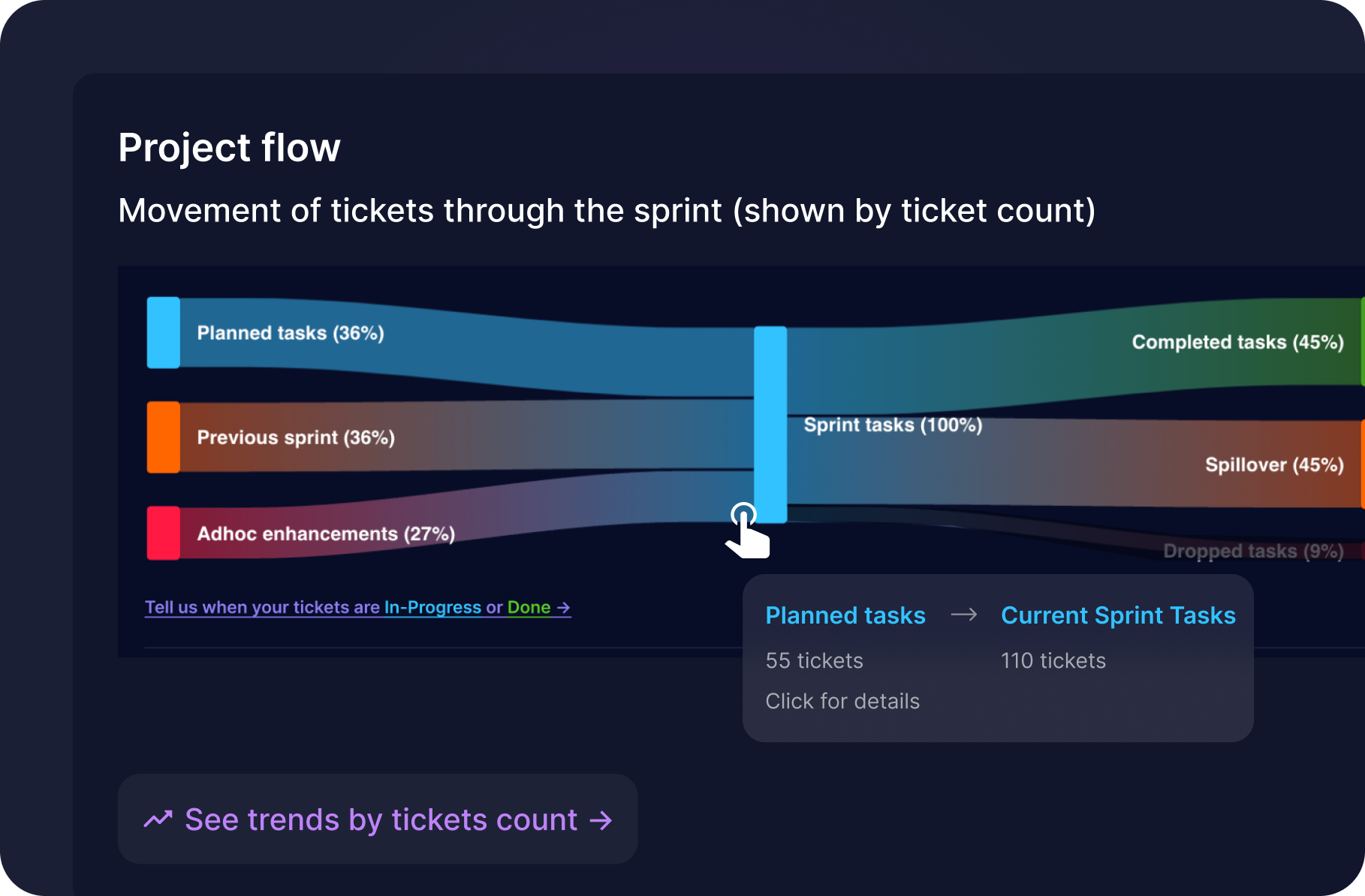 Project flow

Movement of tickets through the sprint (shown by ticket count)

Planned tasks (36%)

Previous sprint (36%)

Adhoc enhancements (27%)

Sprint tasks (100%)

Completed tasks (45%)

Spillover (45%)

Dropped tasks (9%)

Tell us when your tickets are In-Progress or Done →

Planned tasks → Current Sprint Tasks

55 tickets

110 tickets

Click for details

See trends by tickets count →